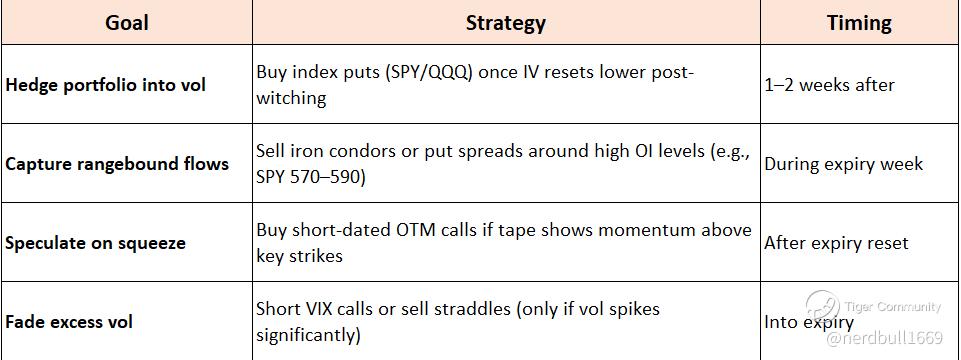 | Goal | Strategy | Timing |
|---|---|---|
| Hedge portfolio into vol | Buy index puts (SPY/QQQ) once IV resets lower post-witching | 1–2 weeks after |
| Capture rangebound flows | Sell iron condors or put spreads around high OI levels (e.g., SPY 570–590) | During expiry week |
| Speculate on squeeze | Buy short-dated OTM calls if tape shows momentum above key strikes | After expiry reset |
| Fade excess vol | Short VIX calls or sell straddles (only if vol spikes significantly) | Into expiry |

Tiger Community
@nerdbull1669